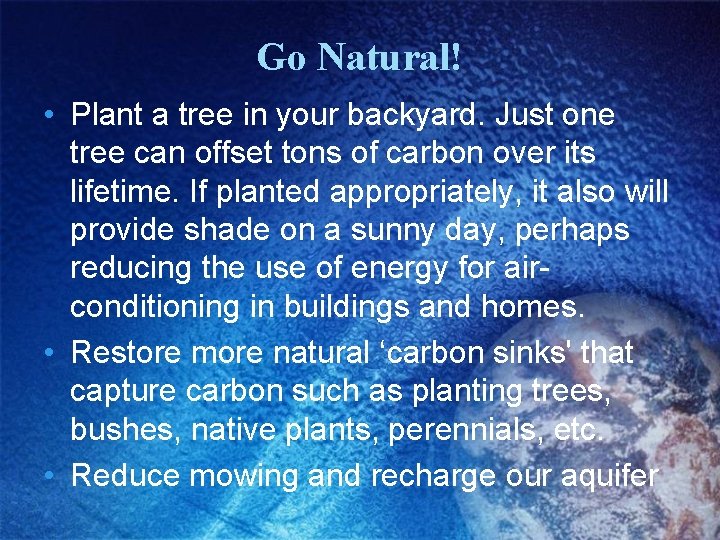 Go Natural!

• Plant a tree in your backyard. Just one tree can offset tons of carbon over its lifetime. If planted appropriately, it also will provide shade on a sunny day, perhaps reducing the use of energy for air-conditioning in buildings and homes.
• Restore more natural ‘carbon sinks' that capture carbon such as planting trees, bushes, native plants, perennials, etc.
• Reduce mowing and recharge our aquifer